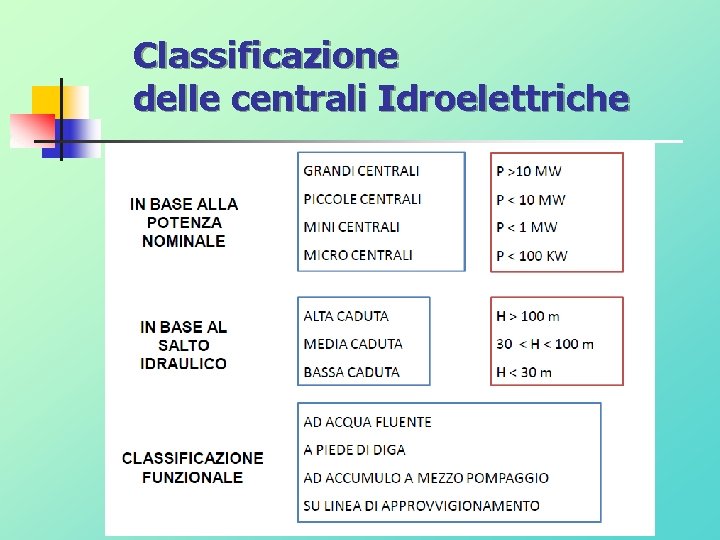 Classificazione
delle centrali Idroelettriche

IN BASE ALLA POTENZA NOMINALE

GRANDI CENTRALI
PICCOLE CENTRALI
MINI CENTRALI
MICRO CENTRALI

P >10 MW
P < 10 MW
P < 1 MW
P < 100 KW

IN BASE AL SALTO IDRAULICO

ALTA CADUTA
MEDIA CADUTA
BASSA CADUTA

H > 100 m
30 < H < 100 m
H < 30 m

CLASSIFICAZIONE FUNZIONALE

AD ACQUA FLUENTE
A PIEDE DI DIGA
AD ACCUMULO A MEZZO POMPAGGIO
SU LINEA DI APPROVVIGIONAMENTO